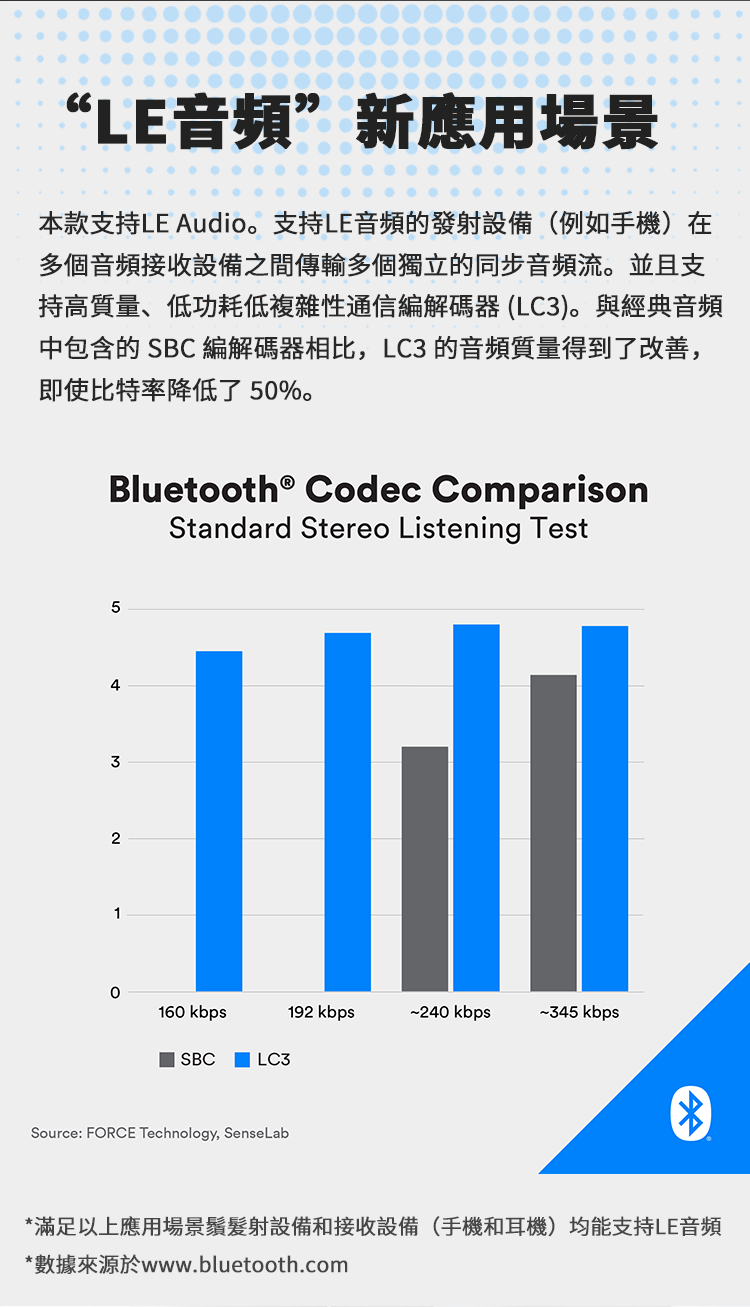 “LE音頻” 新應用場景

本款支持LE Audio。支持LE音頻的發射設備（例如手機）在多個音頻接收設備之間傳輸多個獨立的同步音頻流。並且支持高質量、低功耗低複雜性通信編解碼器 (LC3)。與經典音頻中包含的 SBC 編解碼器相比，LC3 的音頻質量得到了改善，即使比特率降低了 50%。

Bluetooth® Codec Comparison
Standard Stereo Listening Test

5
4
3
2
1
0
160 kbps
192 kbps
~240 kbps
~345 kbps

SBC LC3

Source: FORCE Technology, SenseLab

*滿足以上應用場景鬚髮射設備和接收設備（手機和耳機）均能支持LE音頻
*數據來源於www.bluetooth.com